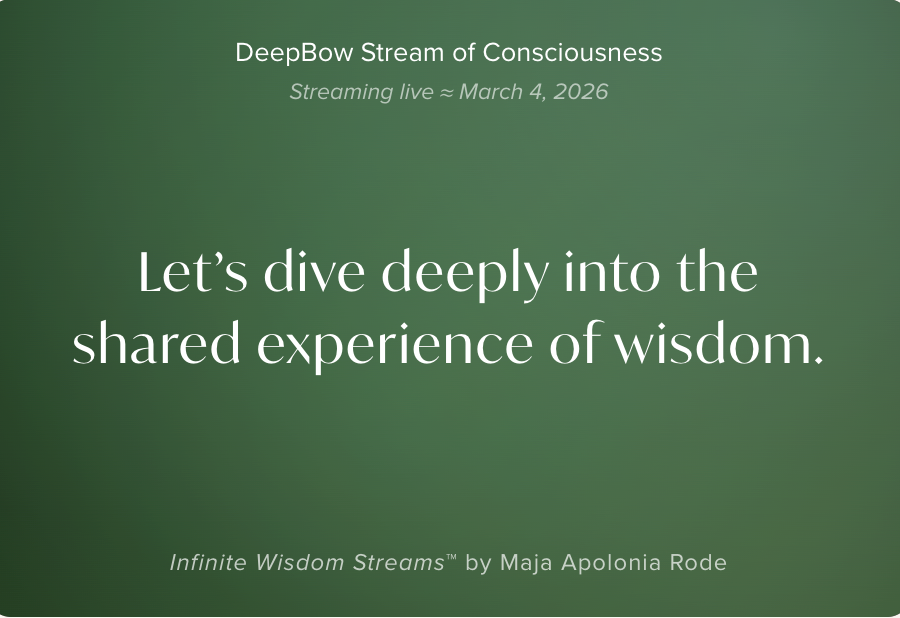 DeepBow Stream of Consciousness

Streaming live ≈ March 4, 2026

Let’s dive deeply into the shared experience of wisdom.

Infinite Wisdom Streams™ by Maja Apolonia Rode